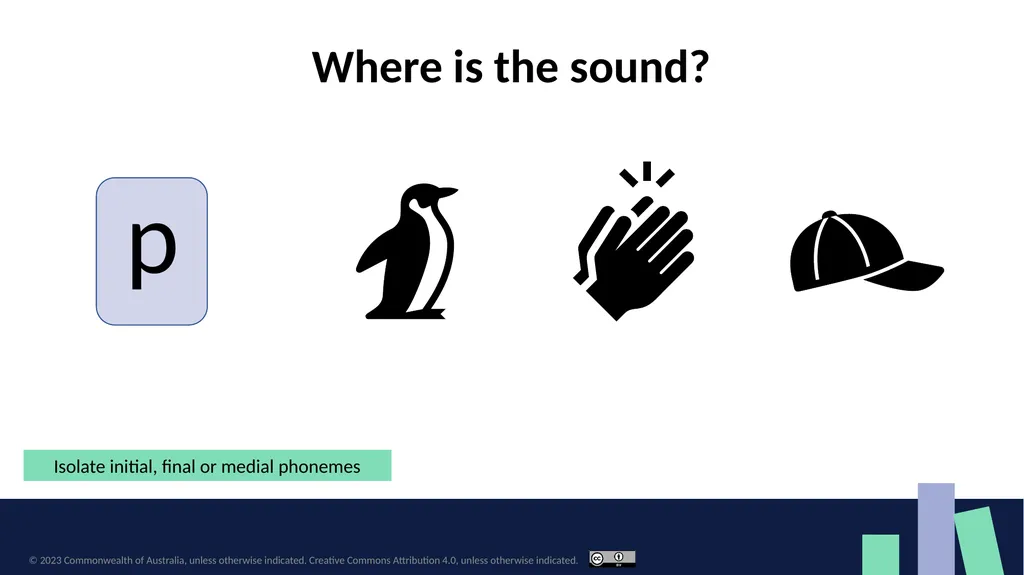 Where is the sound?

p

Isolate initial, final or medial phonemes

© 2023 Commonwealth of Australia, unless otherwise indicated. Creative Commons Attribution 4.0, unless otherwise indicated.